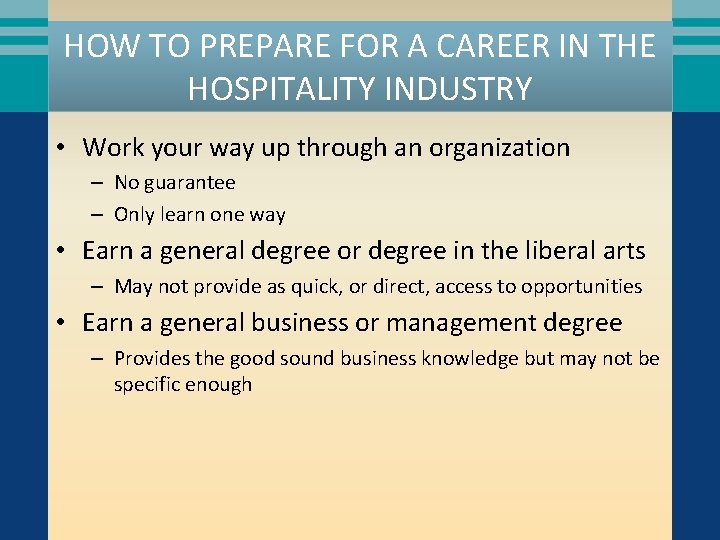 HOW TO PREPARE FOR A CAREER IN THE HOSPITALITY INDUSTRY

• Work your way up through an organization
– No guarantee
– Only learn one way
• Earn a general degree or degree in the liberal arts
– May not provide as quick, or direct, access to opportunities
• Earn a general business or management degree
– Provides the good sound business knowledge but may not be specific enough